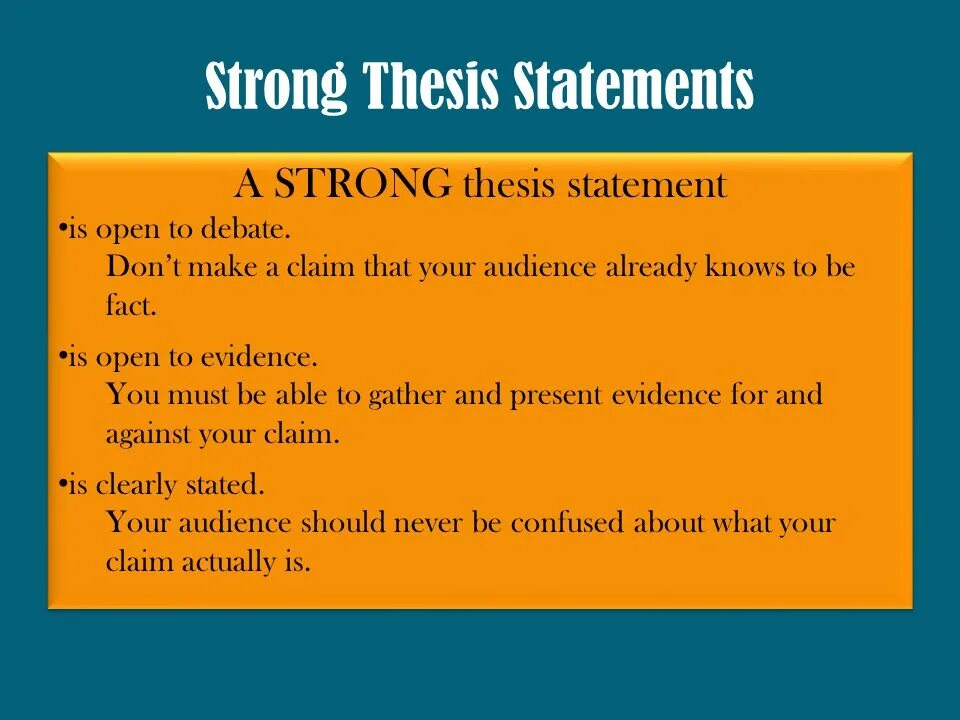 Strong Thesis Statements

A STRONG thesis statement

•is open to debate.
Don’t make a claim that your audience already knows to be fact.

•is open to evidence.
You must be able to gather and present evidence for and against your claim.

•is clearly stated.
Your audience should never be confused about what your claim actually is.